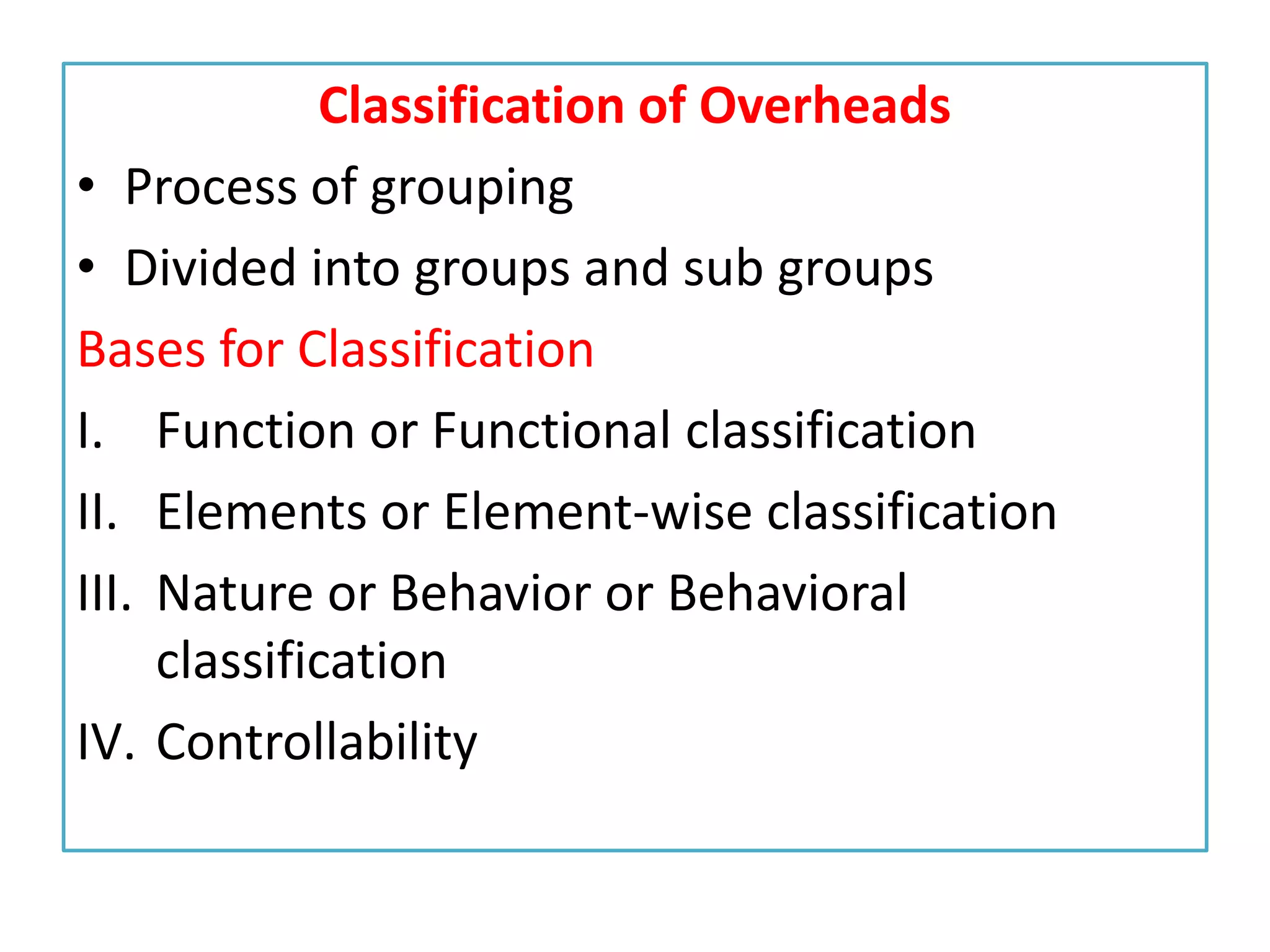 Classification of Overheads

• Process of grouping
• Divided into groups and sub groups

Bases for Classification

I. Function or Functional classification
II. Elements or Element-wise classification
III. Nature or Behavior or Behavioral classification
IV. Controllability